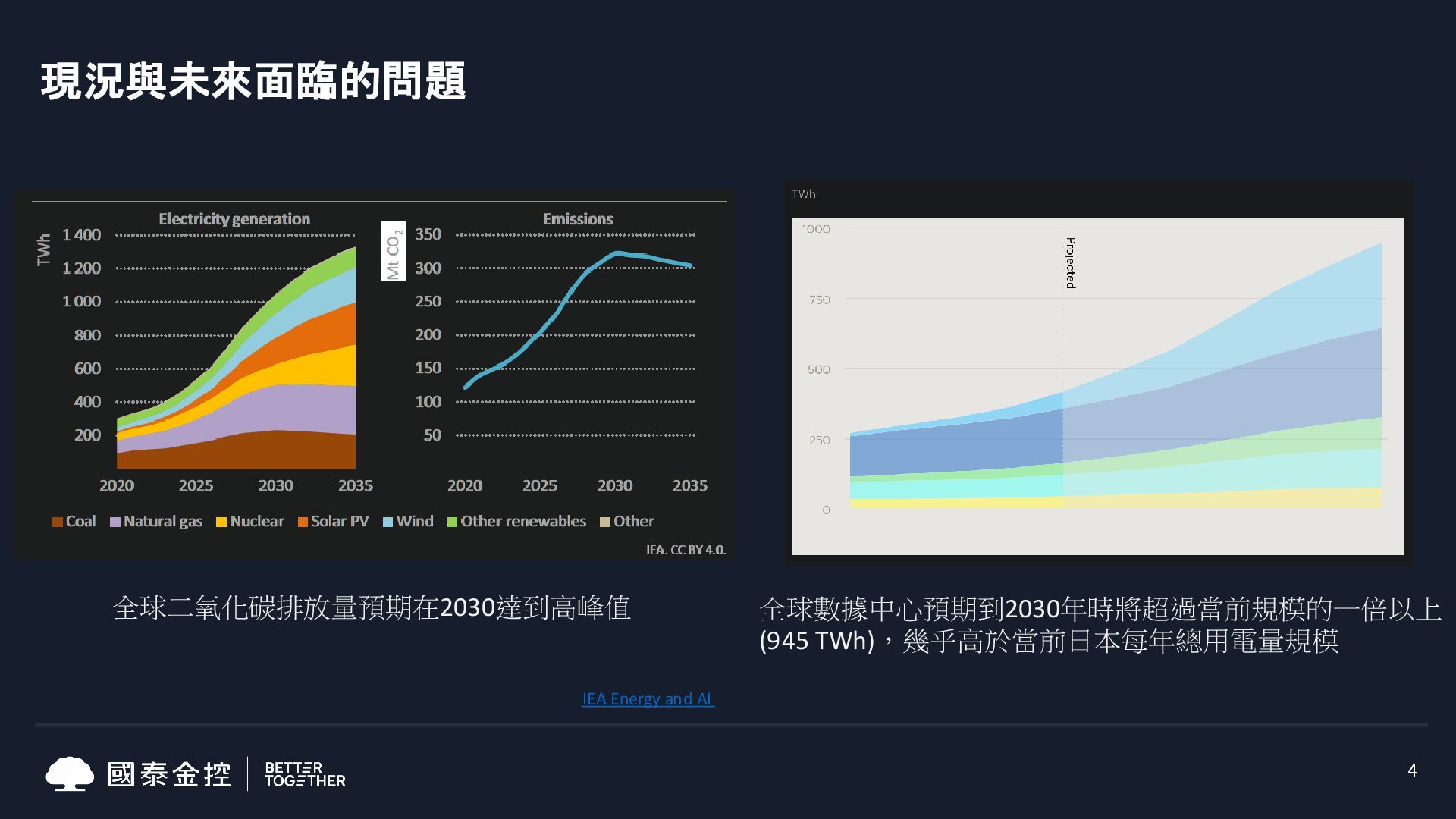 現況與未來面臨的問題

Electricity generation

TWh

1 400
1 200
1 000
800
600
400
200

2020 2025 2030 2035

Emissions

Mt $CO_2$

350
300
250
200
150
100
50

2020 2025 2030 2035

Coal Natural gas Nuclear Solar PV Wind Other renewables Other

IEA. CC BY 4.0.

TWh

1000
750
500
250
0

Projected

全球二氧化碳排放量預期在2030達到高峰值

全球數據中心預期到2030年時將超過當前規模的一倍以上 (945 TWh)，幾乎高於當前日本每年總用電量規模

IEA Energy and AI

國泰金控 BETTER TOGETHER

4